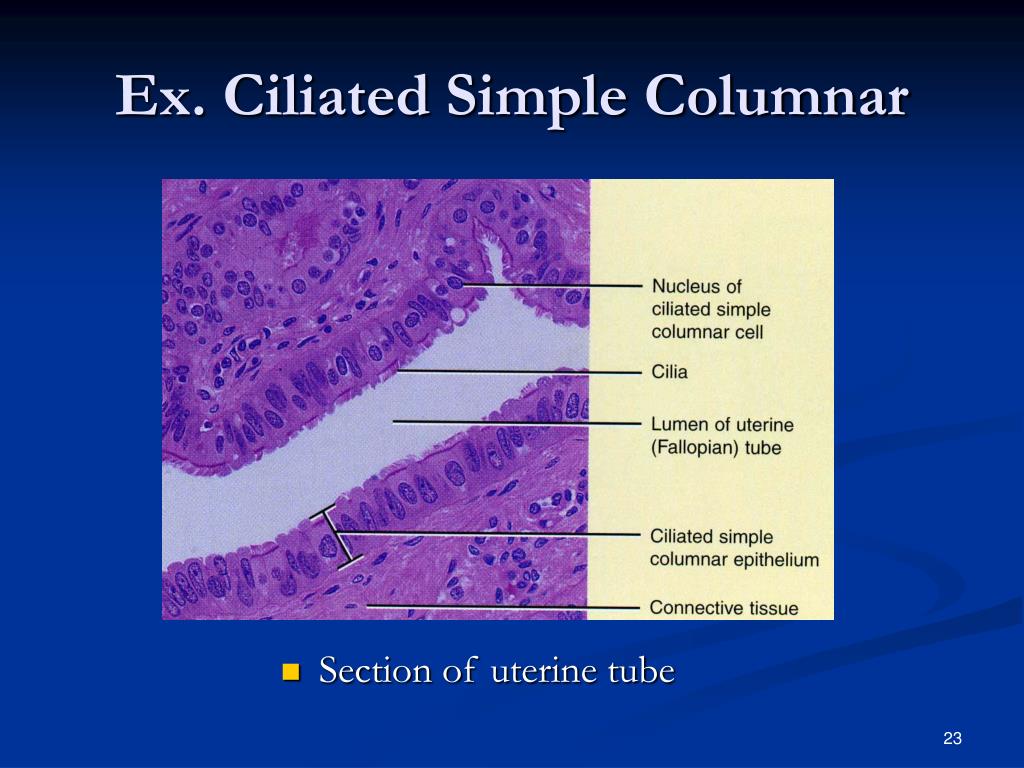 Ex. Ciliated Simple Columnar

Nucleus of ciliated simple columnar cell

Cilia

Lumen of uterine (Fallopian) tube

Ciliated simple columnar epithelium

Connective tissue

Section of uterine tube

23